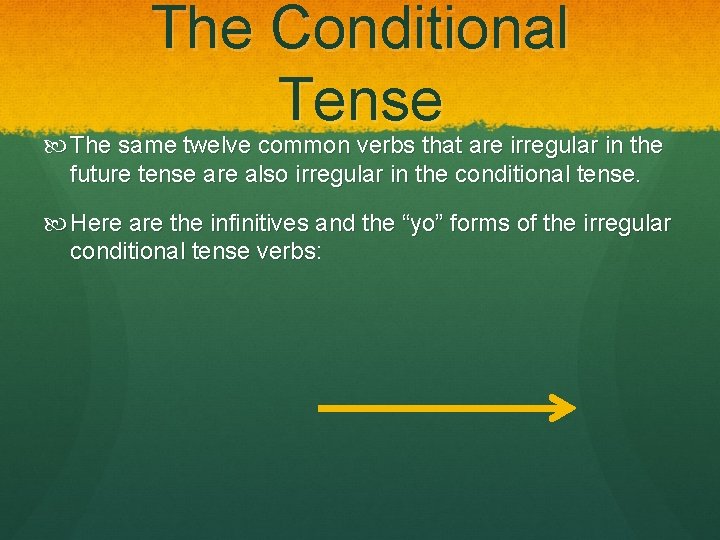 The Conditional Tense

The same twelve common verbs that are irregular in the future tense are also irregular in the conditional tense.

Here are the infinitives and the “yo” forms of the irregular conditional tense verbs: